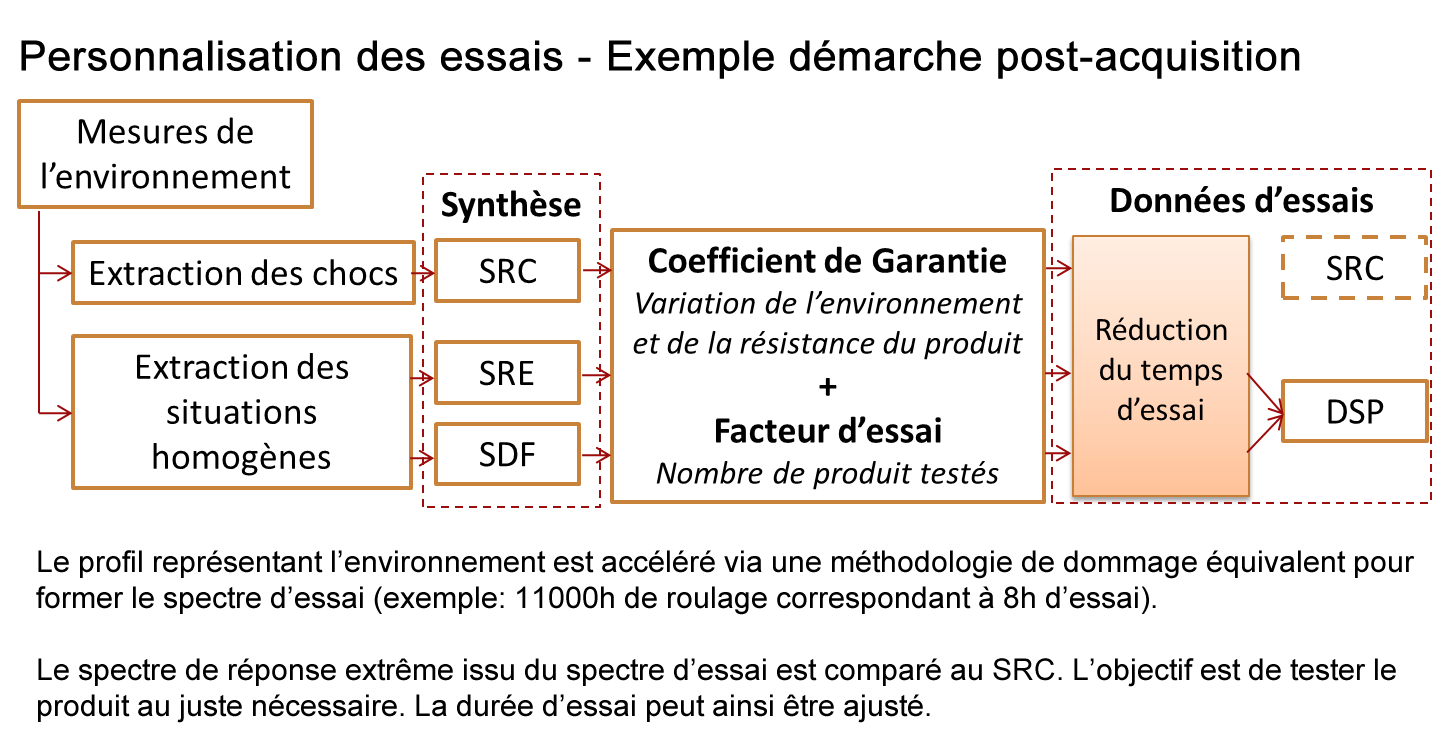 Personnalisation des essais - Exemple démarche post-acquisition

Mesures de l'environnement

Extraction des chocs

Extraction des situations homogènes

Synthèse

SRC

SRE

SDF

Coefficient de Garantie
Variation de l'environnement et de la résistance du produit
+
Facteur d'essai
Nombre de produit testés

Données d'essais

Réduction du temps d'essai

SRC

DSP

Le profil représentant l'environnement est accéléré via une méthodologie de dommage équivalent pour former le spectre d'essai (exemple: 11000h de roulage correspondant à 8h d'essai).

Le spectre de réponse extrême issu du spectre d'essai est comparé au SRC. L'objectif est de tester le produit au juste nécessaire. La durée d'essai peut ainsi être ajusté.